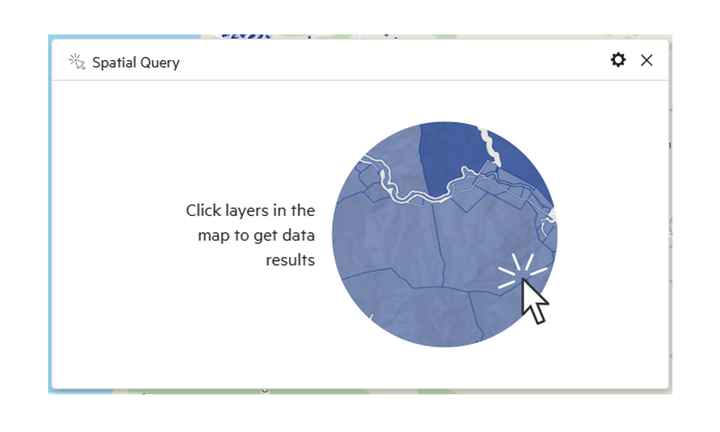 Spatial Query

Click layers in the map to get data results